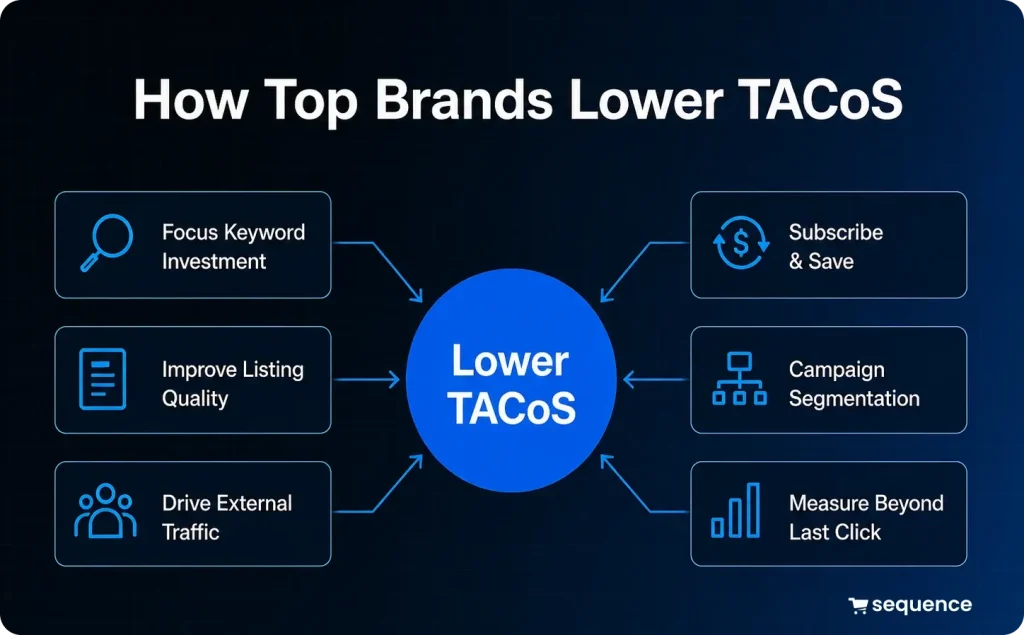 How Top Brands Lower TACoS

Focus Keyword Investment

Improve Listing Quality

Drive External Traffic

Lower TACoS

Subscribe & Save

Campaign Segmentation

Measure Beyond Last Click

sequence